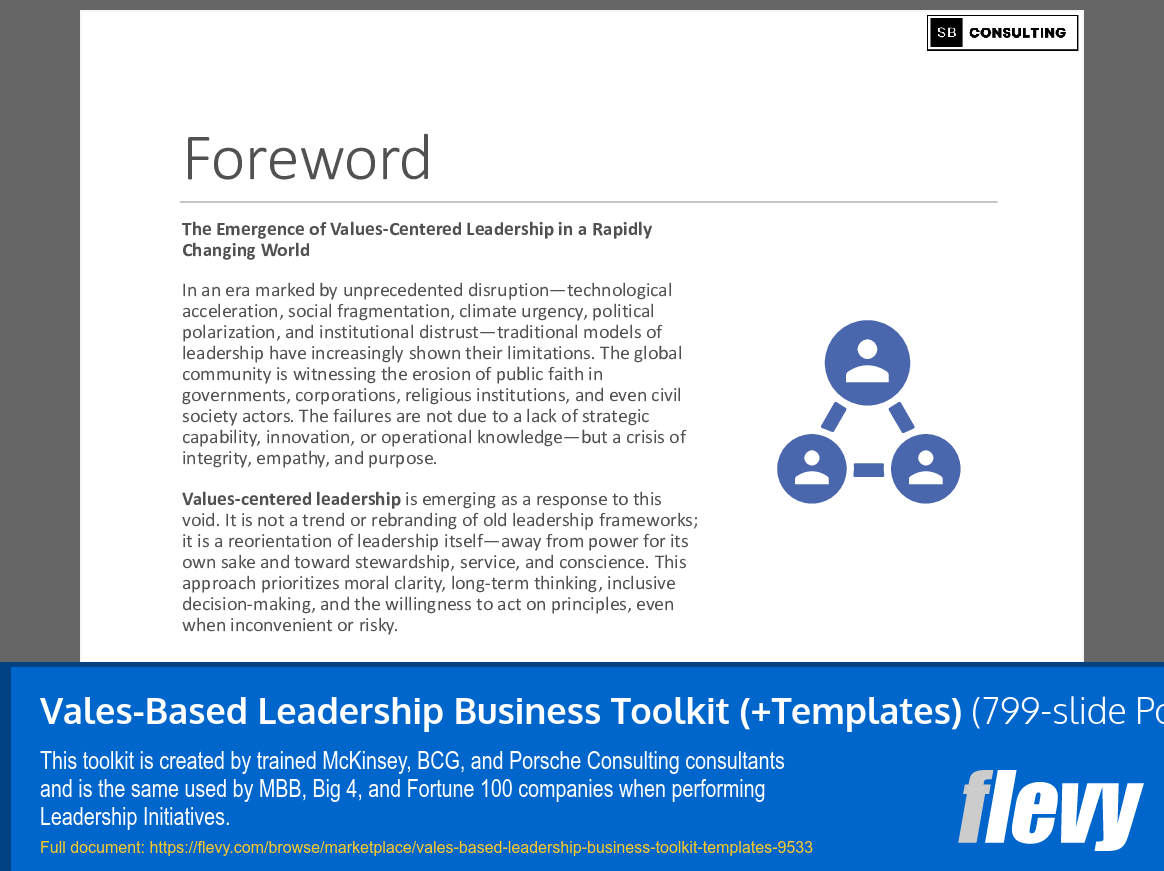 SB CONSULTING

Foreword

The Emergence of Values-Centered Leadership in a Rapidly Changing World

In an era marked by unprecedented disruption—technological acceleration, social fragmentation, climate urgency, political polarization, and institutional distrust—traditional models of leadership have increasingly shown their limitations. The global community is witnessing the erosion of public faith in governments, corporations, religious institutions, and even civil society actors. The failures are not due to a lack of strategic capability, innovation, or operational knowledge—but a crisis of integrity, empathy, and purpose.

Values-centered leadership is emerging as a response to this void. It is not a trend or rebranding of old leadership frameworks; it is a reorientation of leadership itself—away from power for its own sake and toward stewardship, service, and conscience. This approach prioritizes moral clarity, long-term thinking, inclusive decision-making, and the willingness to act on principles, even when inconvenient or risky.

Vales-Based Leadership Business Toolkit (+Templates) (799-slide Po

This toolkit is created by trained McKinsey, BCG, and Porsche Consulting consultants and is the same used by MBB, Big 4, and Fortune 100 companies when performing Leadership Initiatives.

Full document: https://flevy.com/browse/marketplace/vales-based-leadership-business-toolkit-templates-9533

flevy